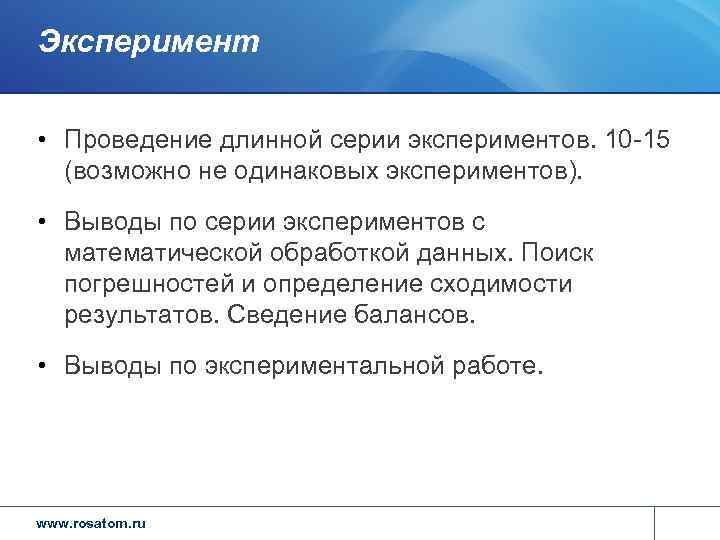 Эксперимент

• Проведение длинной серии экспериментов. 10-15 (возможно не одинаковых экспериментов).

• Выводы по серии экспериментов с математической обработкой данных. Поиск погрешностей и определение сходимости результатов. Сведение балансов.

• Выводы по экспериментальной работе.

www.rosatom.ru